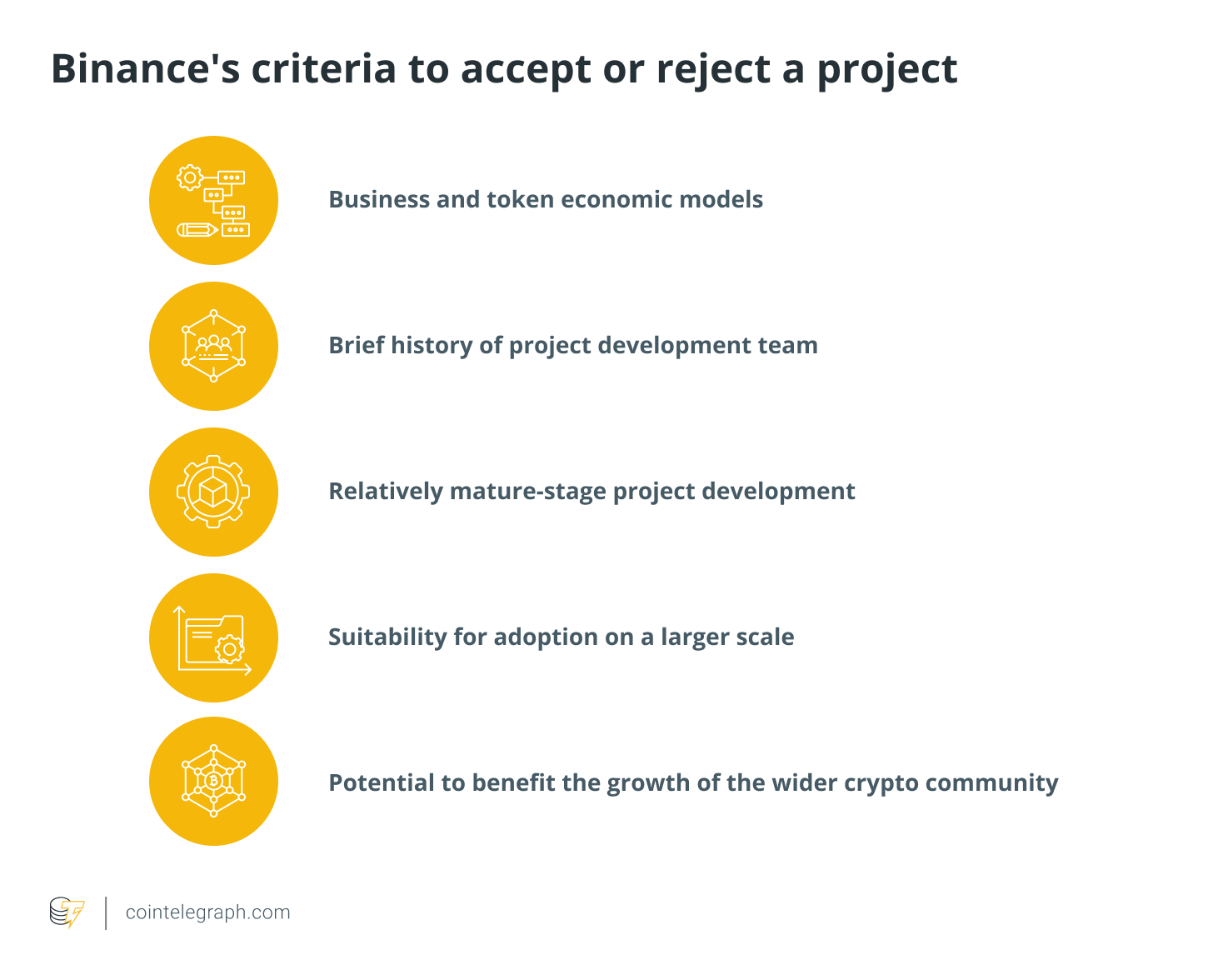 Binance's criteria to accept or reject a project

Business and token economic models

Brief history of project development team

Relatively mature-stage project development

Suitability for adoption on a larger scale

Potential to benefit the growth of the wider crypto community

cointelegraph.com